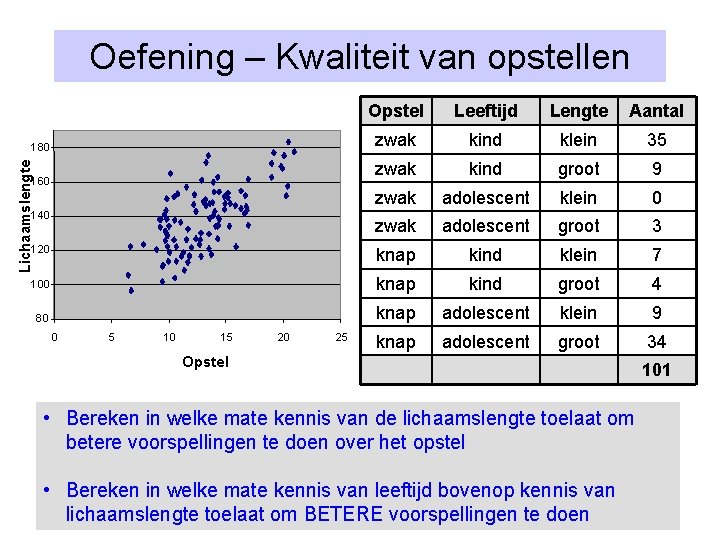 Oefening – Kwaliteit van opstellen

Lichaamslengte

180
160
140
120
100
80

0 5 10 15 20 25

Opstel

| Opstel | Leeftijd | Lengte | Aantal |
|---|---|---|---|
| zwak | kind | klein | 35 |
| zwak | kind | groot | 9 |
| zwak | adolescent | klein | 0 |
| zwak | adolescent | groot | 3 |
| knap | kind | klein | 7 |
| knap | kind | groot | 4 |
| knap | adolescent | klein | 9 |
| knap | adolescent | groot | 34 |
| | | | 101 |

• Bereken in welke mate kennis van de lichaamslengte toelaat om betere voorspellingen te doen over het opstel

• Bereken in welke mate kennis van leeftijd bovenop kennis van lichaamslengte toelaat om BETERE voorspellingen te doen